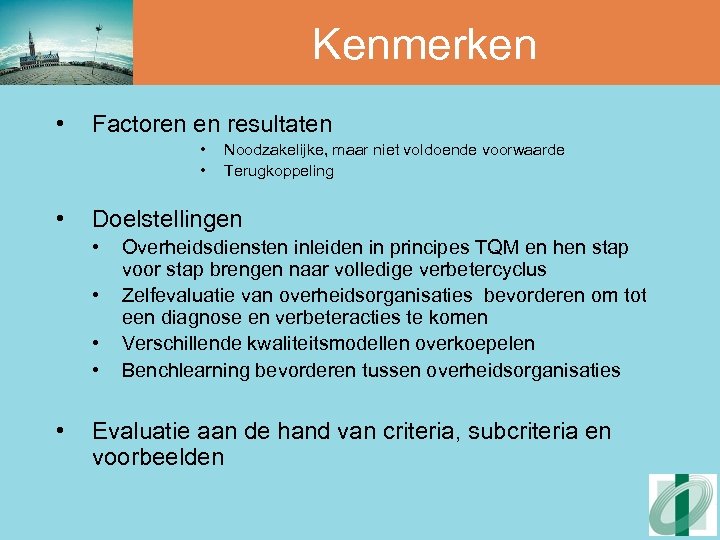 Kenmerken

• Factoren en resultaten
  • Noodzakelijke, maar niet voldoende voorwaarde
  • Terugkoppeling

• Doelstellingen
  • Overheidsdiensten inleiden in principes TQM en hen stap voor stap brengen naar volledige verbetercyclus
  • Zelfevaluatie van overheidsorganisaties bevorderen om tot een diagnose en verbeteracties te komen
  • Verschillende kwaliteitsmodellen overkoepelen
  • Benchlearning bevorderen tussen overheidsorganisaties

• Evaluatie aan de hand van criteria, subcriteria en voorbeelden